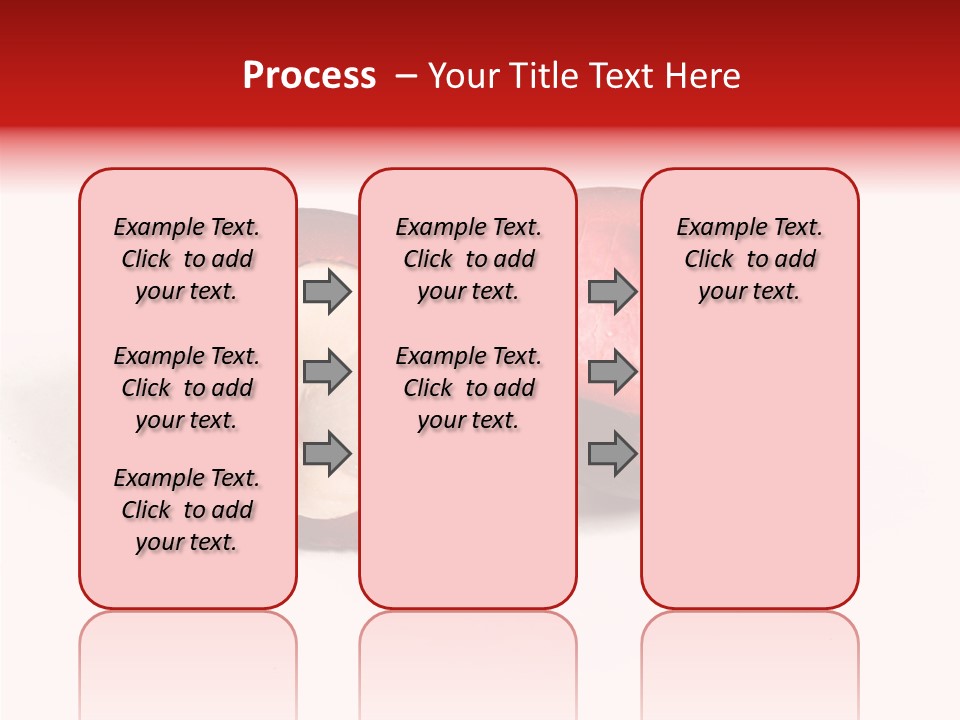 Process – Your Title Text Here

Example Text. Click to add your text.

Example Text. Click to add your text.

Example Text. Click to add your text.

Example Text. Click to add your text.

Example Text. Click to add your text.

Example Text. Click to add your text.